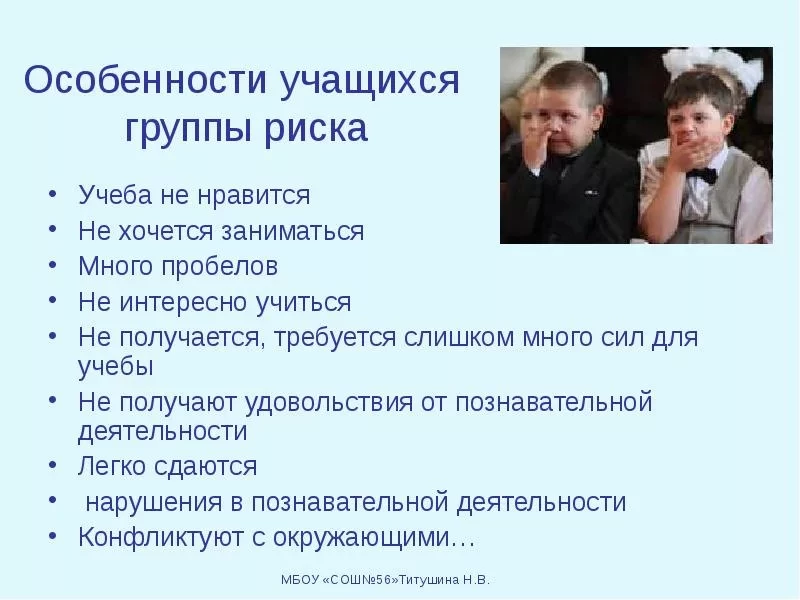 Особенности учащихся группы риска

• Учеба не нравится
• Не хочется заниматься
• Много пробелов
• Не интересно учиться
• Не получается, требуется слишком много сил для учебы
• Не получают удовольствия от познавательной деятельности
• Легко сдаются
• нарушения в познавательной деятельности
• Конфликтуют с окружающими…

МБОУ «СОШ№56»Титушина Н.В.